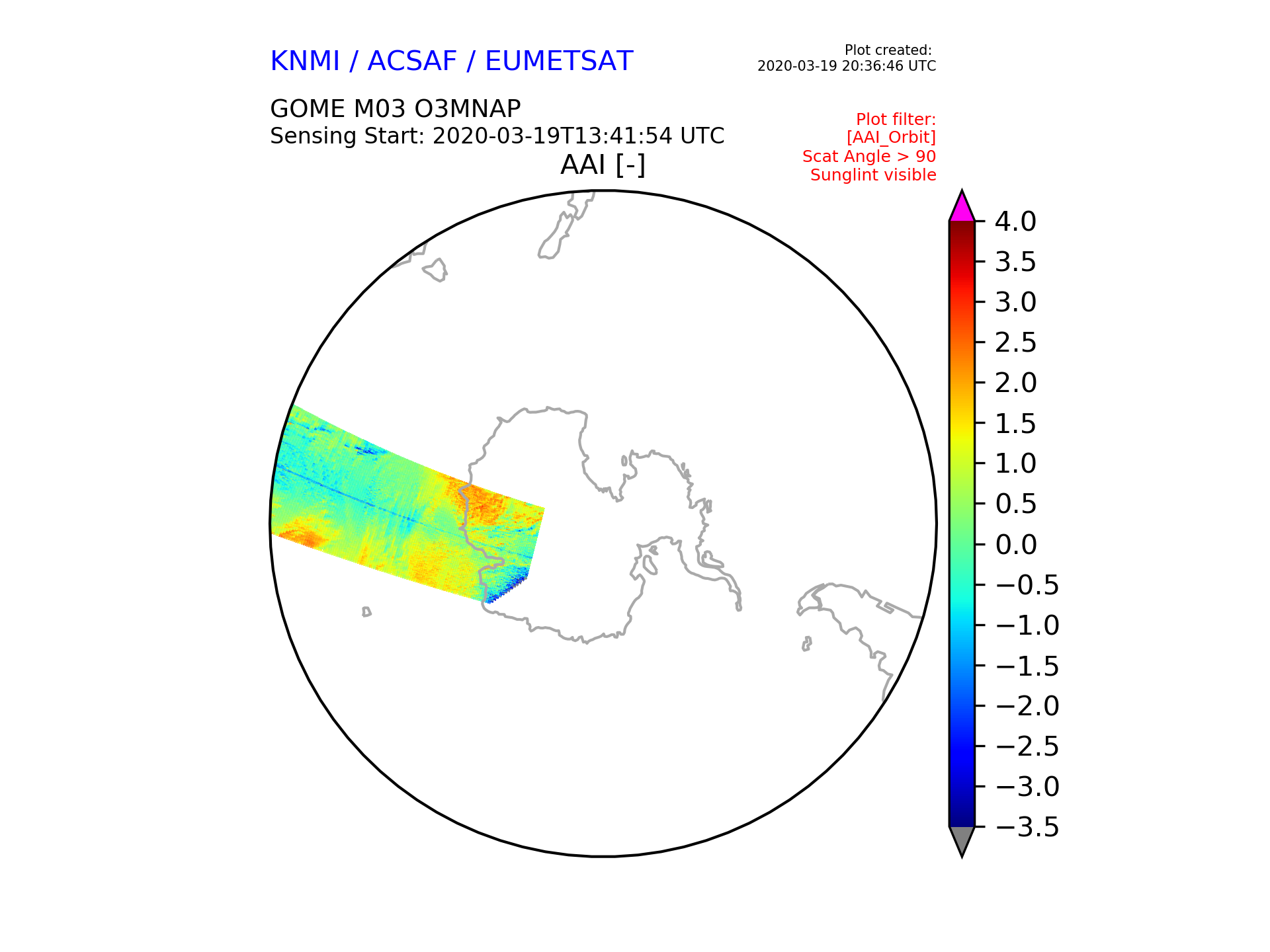 KNMI / ACSAF / EUMETSAT

Plot created:
2020-03-19 20:36:46 UTC

GOME M03 O3MNAP
Sensing Start: 2020-03-19T13:41:54 UTC

Plot filter:
[AAI_Orbit]
Scat Angle > 90
Sunglint visible

AAI [-]

4.0
3.5
3.0
2.5
2.0
1.5
1.0
0.5
0.0
−0.5
−1.0
−1.5
−2.0
−2.5
−3.0
−3.5